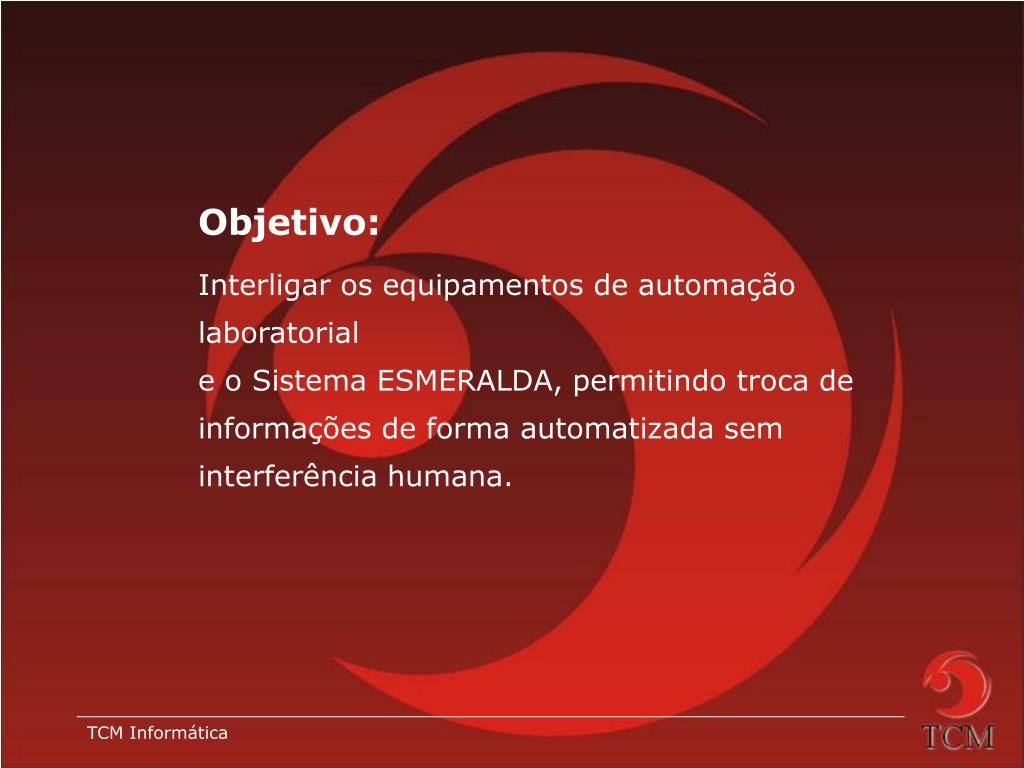 Objetivo:

Interligar os equipamentos de automação laboratorial
e o Sistema ESMERALDA, permitindo troca de informações de forma automatizada sem interferência humana.

TCM Informática

TCM